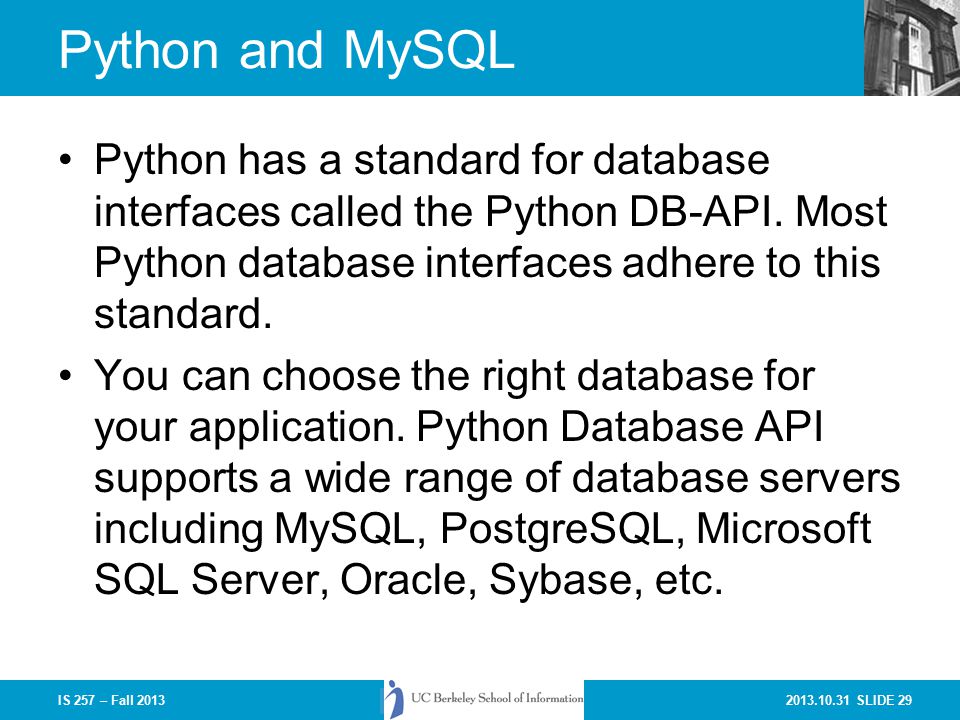 Python and MySQL

• Python has a standard for database interfaces called the Python DB-API. Most Python database interfaces adhere to this standard.

• You can choose the right database for your application. Python Database API supports a wide range of database servers including MySQL, PostgreSQL, Microsoft SQL Server, Oracle, Sybase, etc.

IS 257 – Fall 2013

UC Berkeley School of Information

2013.10.31 SLIDE 29